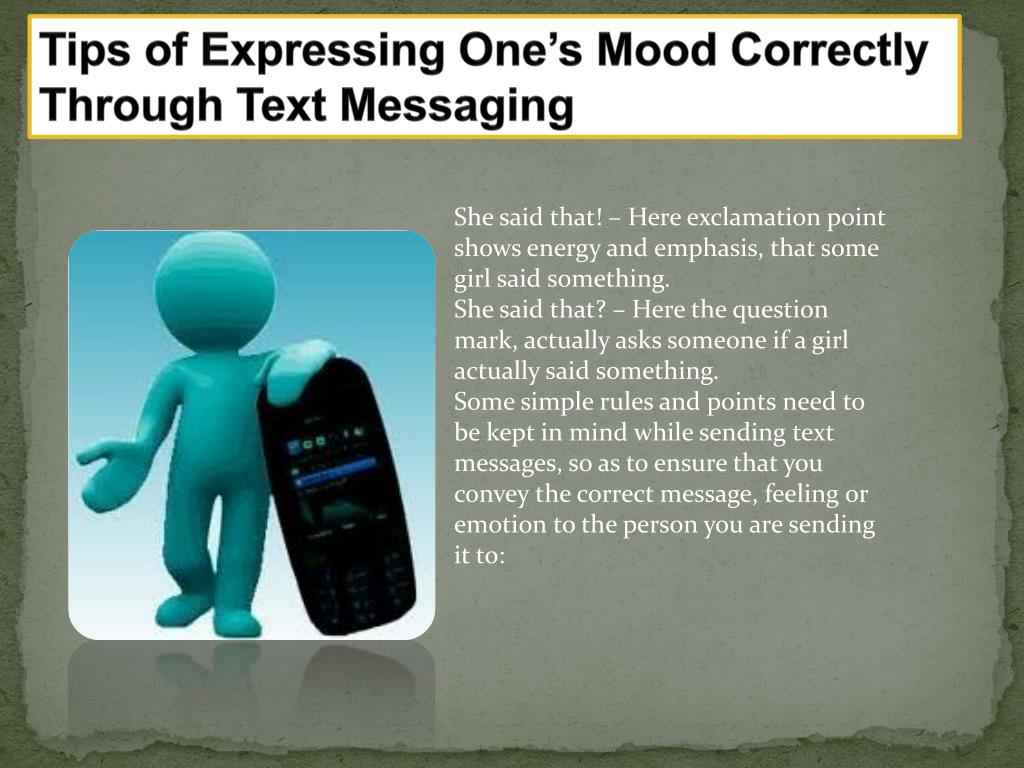 Tips of Expressing One's Mood Correctly Through Text Messaging

She said that! – Here exclamation point shows energy and emphasis, that some girl said something.
She said that? – Here the question mark, actually asks someone if a girl actually said something.
Some simple rules and points need to be kept in mind while sending text messages, so as to ensure that you convey the correct message, feeling or emotion to the person you are sending it to: